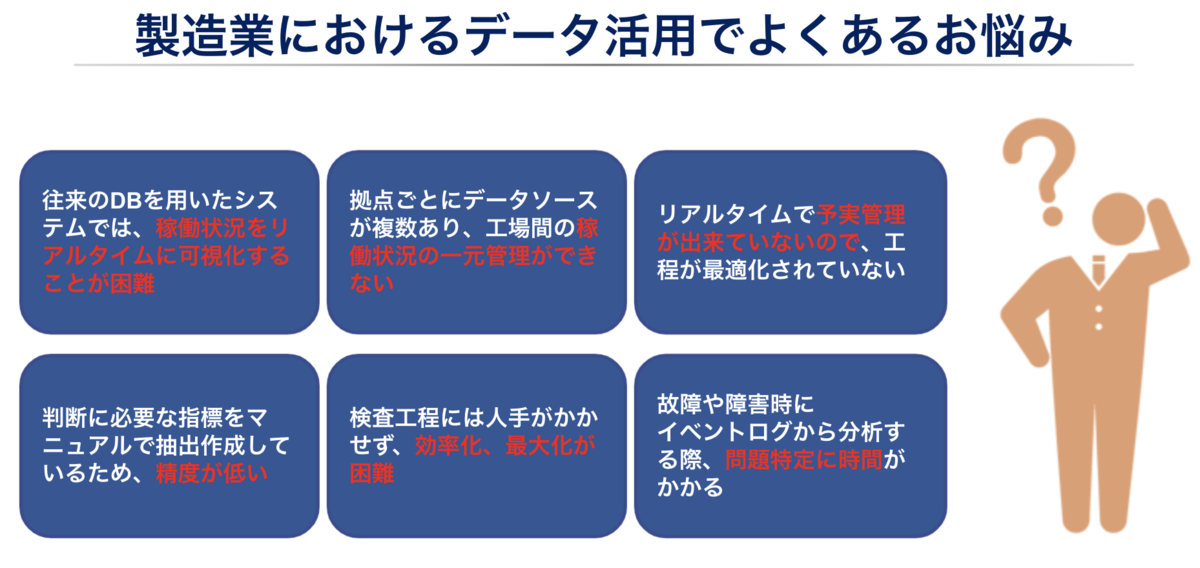 製造業におけるデータ活用でよくあるお悩み

往来のDBを用いたシステムでは、稼働状況をリアルタイムに可視化することが困難

拠点ごとにデータソースが複数あり、工場間の稼働状況の一元管理ができない

リアルタイムで予実管理が出来ていないので、工程が最適化されていない

判断に必要な指標をマニュアルで抽出作成しているため、精度が低い

検査工程には人手がかかせず、効率化、最大化が困難

故障や障害時にイベントログから分析する際、問題特定に時間がかかる